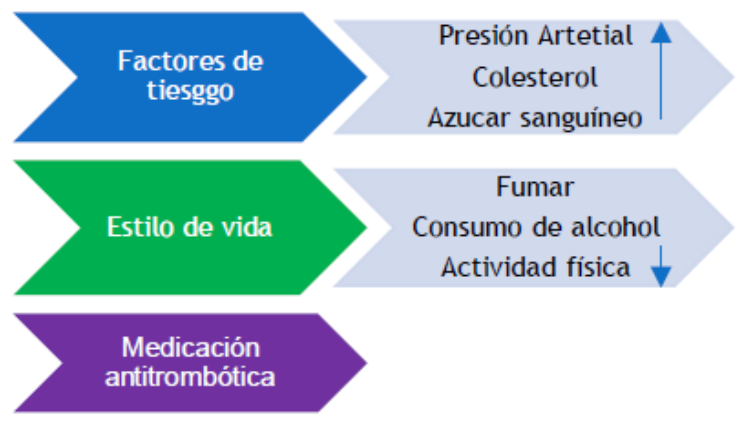 Factores de tiesggo

Presión Artetial
Colesterol
Azucar sanguíneo

Estilo de vida

Fumar
Consumo de alcohol
Actividad física

Medicación antitrombótica